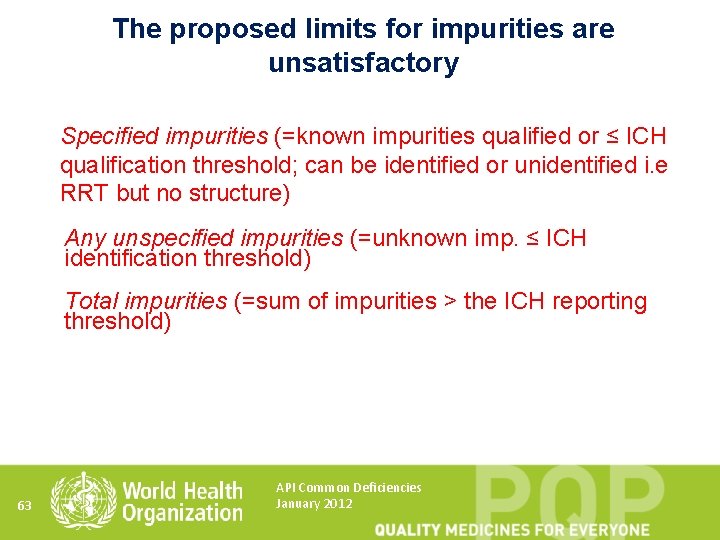 The proposed limits for impurities are unsatisfactory

Specified impurities (=known impurities qualified or ≤ ICH qualification threshold; can be identified or unidentified i.e RRT but no structure)

Any unspecified impurities (=unknown imp. ≤ ICH identification threshold)

Total impurities (=sum of impurities > the ICH reporting threshold)

63

World Health Organization

API Common Deficiencies
January 2012

PQP

QUALITY MEDICINES FOR EVERYONE